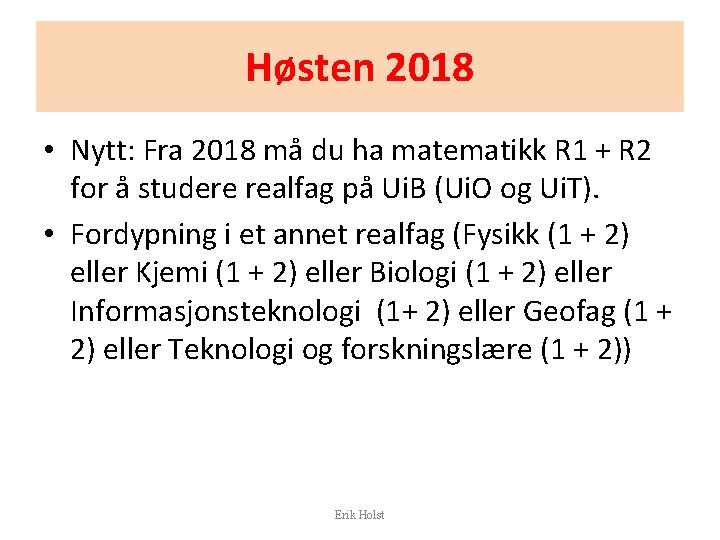 Høsten 2018

• Nytt: Fra 2018 må du ha matematikk R1 + R2 for å studere realfag på UiB (UiO og UiT).

• Fordypning i et annet realfag (Fysikk (1 + 2) eller Kjemi (1 + 2) eller Biologi (1 + 2) eller Informasjonsteknologi (1+ 2) eller Geofag (1 + 2) eller Teknologi og forskningslære (1 + 2))

Erik Holst